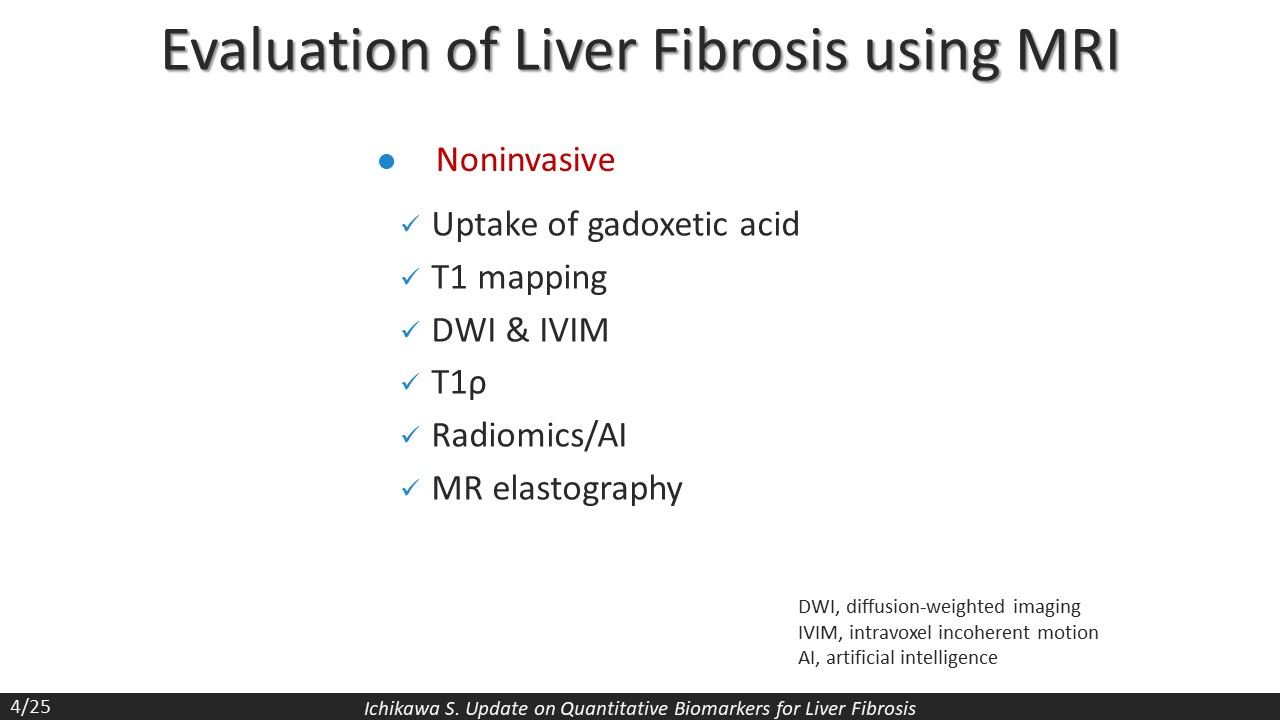 Evaluation of Liver Fibrosis using MRI

● Noninvasive

✓ Uptake of gadoxetic acid
✓ T1 mapping
✓ DWI & IVIM
✓ T1ρ
✓ Radiomics/AI
✓ MR elastography

DWI, diffusion-weighted imaging
IVIM, intravoxel incoherent motion
AI, artificial intelligence

4/25

Ichikawa S. Update on Quantitative Biomarkers for Liver Fibrosis